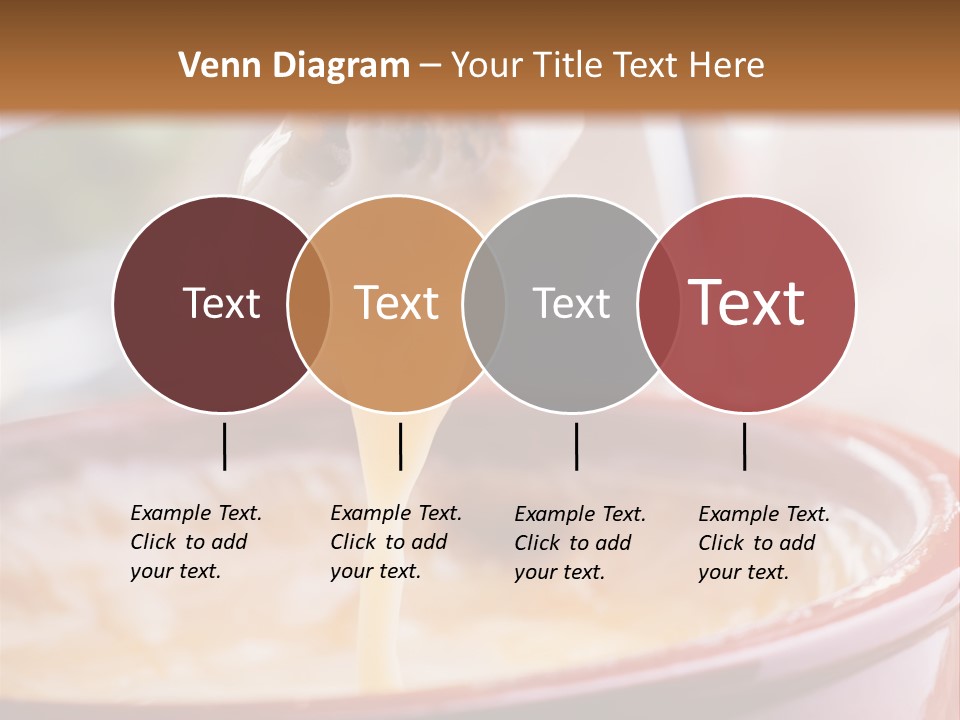 Venn Diagram – Your Title Text Here

Text

Text

Text

Text

Example Text. Click to add your text.

Example Text. Click to add your text.

Example Text. Click to add your text.

Example Text. Click to add your text.